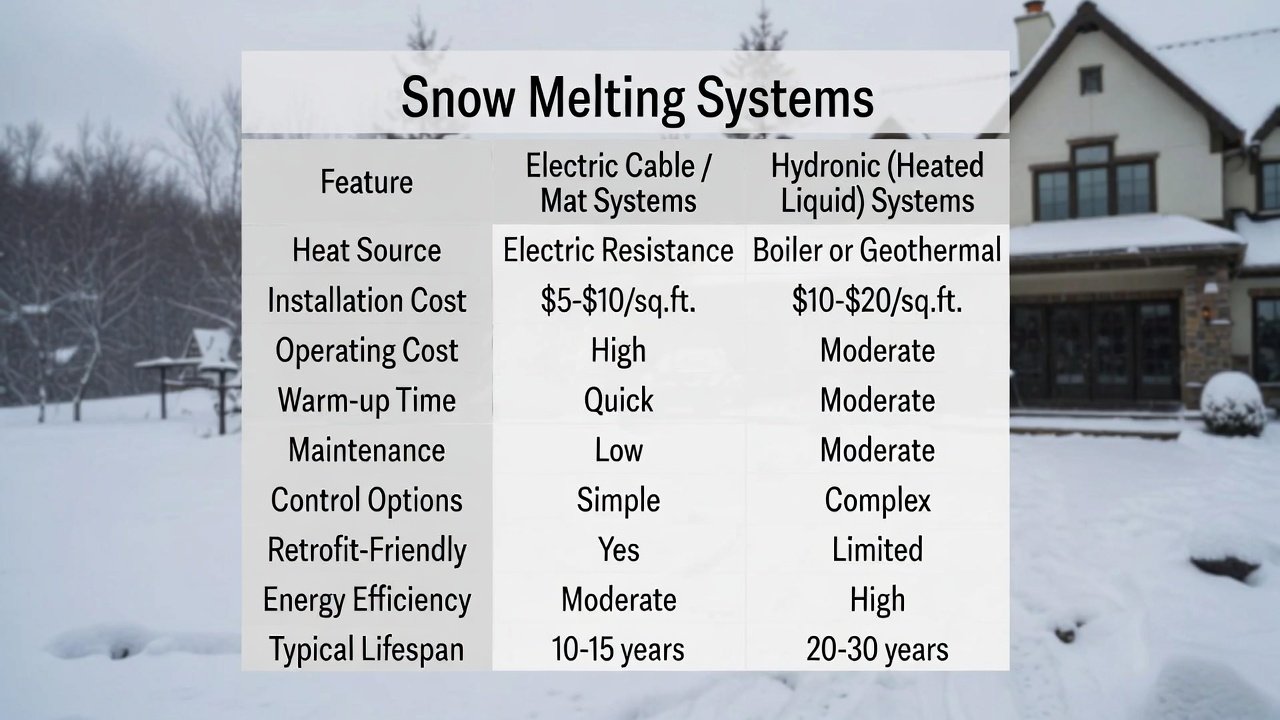 Snow Melting Systems

| Feature | Electric Cable / Mat Systems | Hydronic (Heated Liquid) Systems |
|---|---|---|
| Heat Source | Electric Resistance | Boiler or Geothermal |
| Installation Cost | \$5-\$10/sq.ft. | \$10-\$20/sq.ft. |
| Operating Cost | High | Moderate |
| Warm-up Time | Quick | Moderate |
| Maintenance | Low | Moderate |
| Control Options | Simple | Complex |
| Retrofit-Friendly | Yes | Limited |
| Energy Efficiency | Moderate | High |
| Typical Lifespan | 10-15 years | 20-30 years |